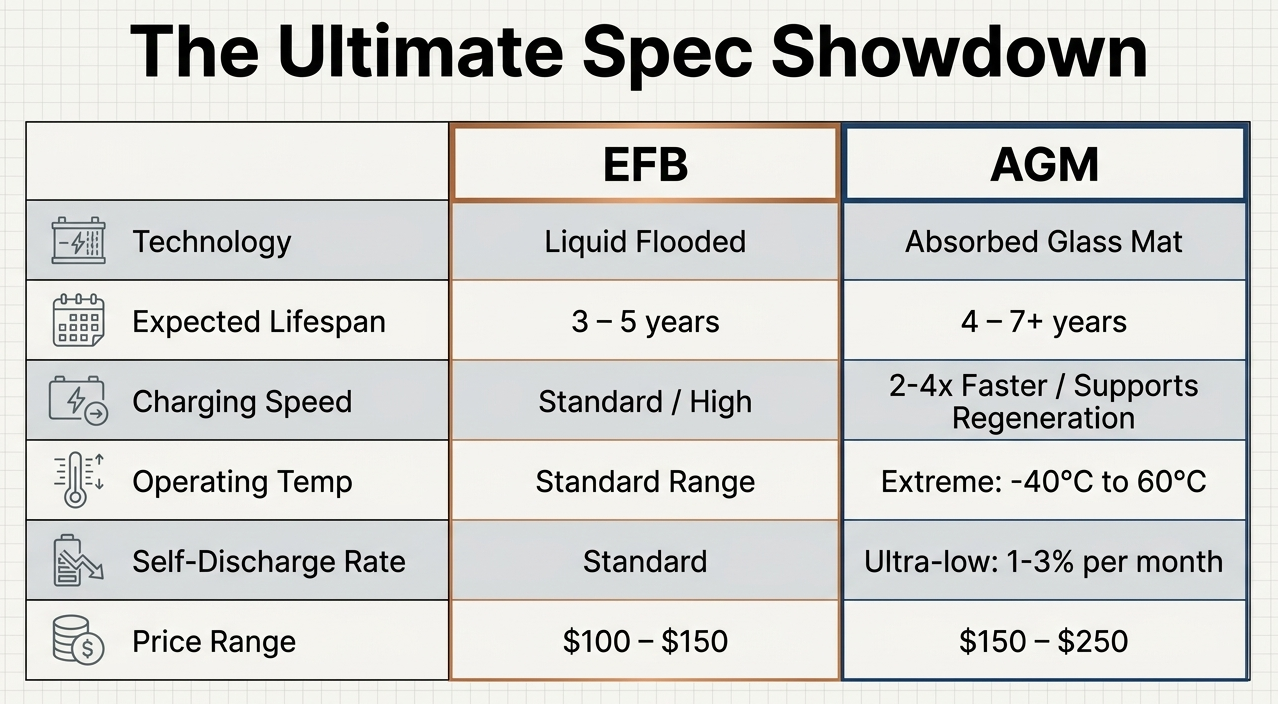 The Ultimate Spec Showdown

| | EFB | AGM |
|---|---|---|
| Technology | Liquid Flooded | Absorbed Glass Mat |
| Expected Lifespan | 3 – 5 years | 4 – 7+ years |
| Charging Speed | Standard / High | 2-4x Faster / Supports Regeneration |
| Operating Temp | Standard Range | Extreme: -40°C to 60°C |
| Self-Discharge Rate | Standard | Ultra-low: 1-3% per month |
| Price Range | \$100 – \$150 | \$150 – \$250 |